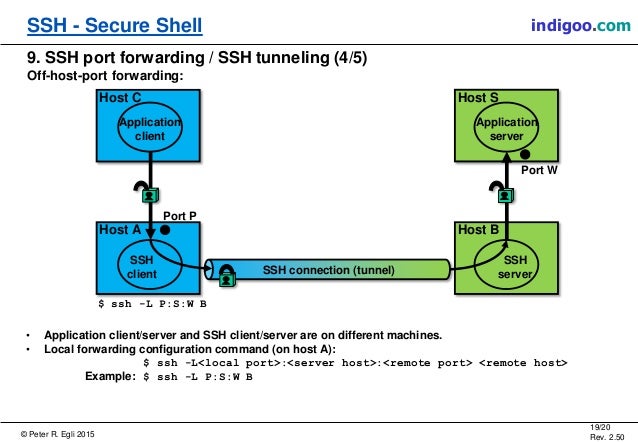 SSH - Secure Shell

indigoo.com

9. SSH port forwarding / SSH tunneling (4/5)

Off-host-port forwarding:

Host C

Application client

Host S

Application server

Port W

Port P

Host A

SSH client

SSH connection (tunnel)

Host B

SSH server

$ ssh -L P:S:W B

• Application client/server and SSH client/server are on different machines.

• Local forwarding configuration command (on host A):

$ ssh -L<local port>:<server host>:<remote port> <remote host>

Example: $ ssh -L P:S:W B

© Peter R. Egli 2015

19/20
Rev. 2.50